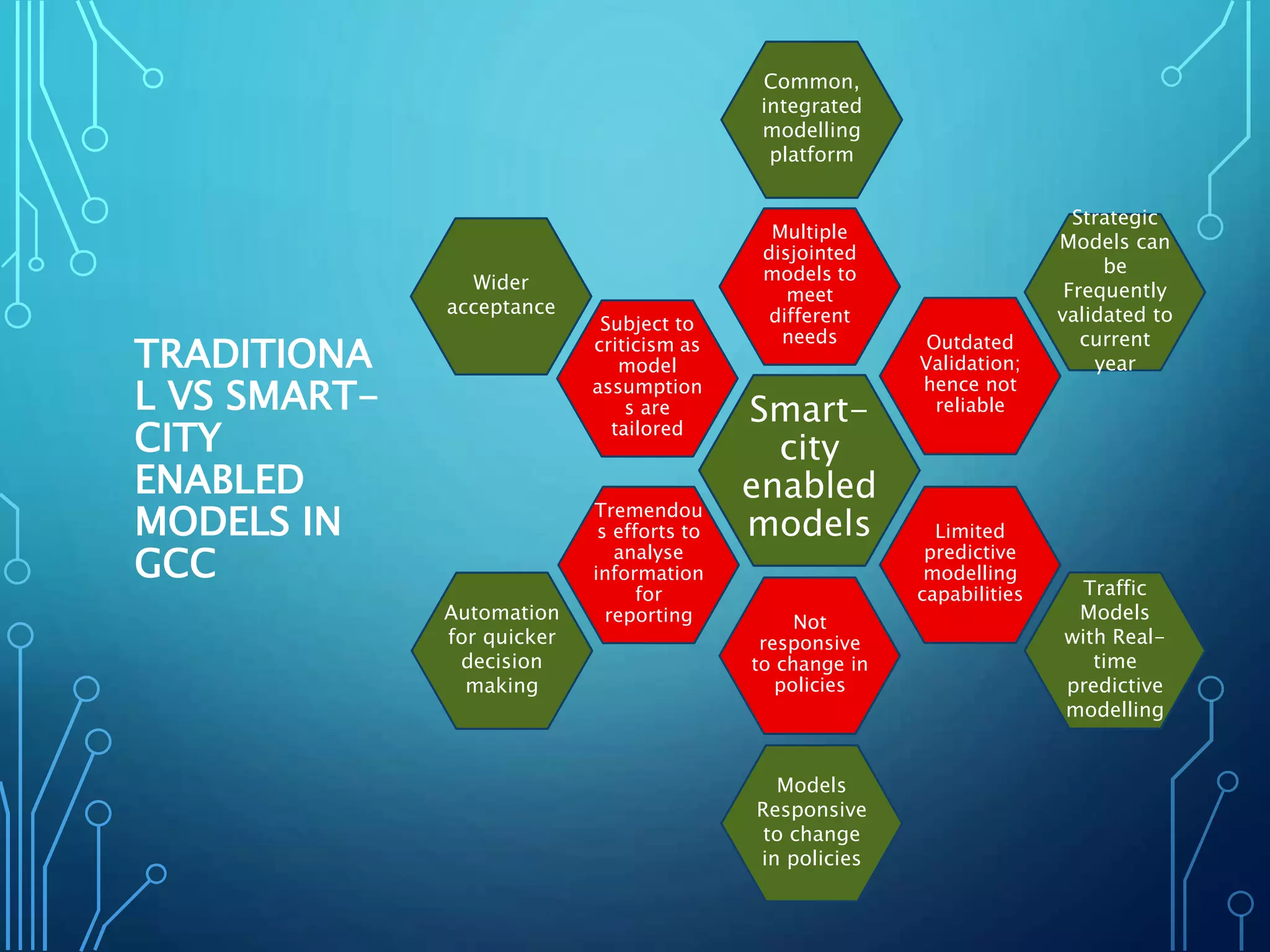 TRADITIONAL VS SMART-CITY ENABLED MODELS IN GCC

Common, integrated modelling platform

Wider acceptance

Multiple disjointed models to meet different needs

Strategic Models can be Frequently validated to current year

Subject to criticism as model assumptions are tailored

Outdated Validation; hence not reliable

Smart-city enabled models

Tremendous efforts to analyse information for reporting

Limited predictive modelling capabilities

Automation for quicker decision making

Not responsive to change in policies

Traffic Models with Real-time predictive modelling

Models Responsive to change in policies